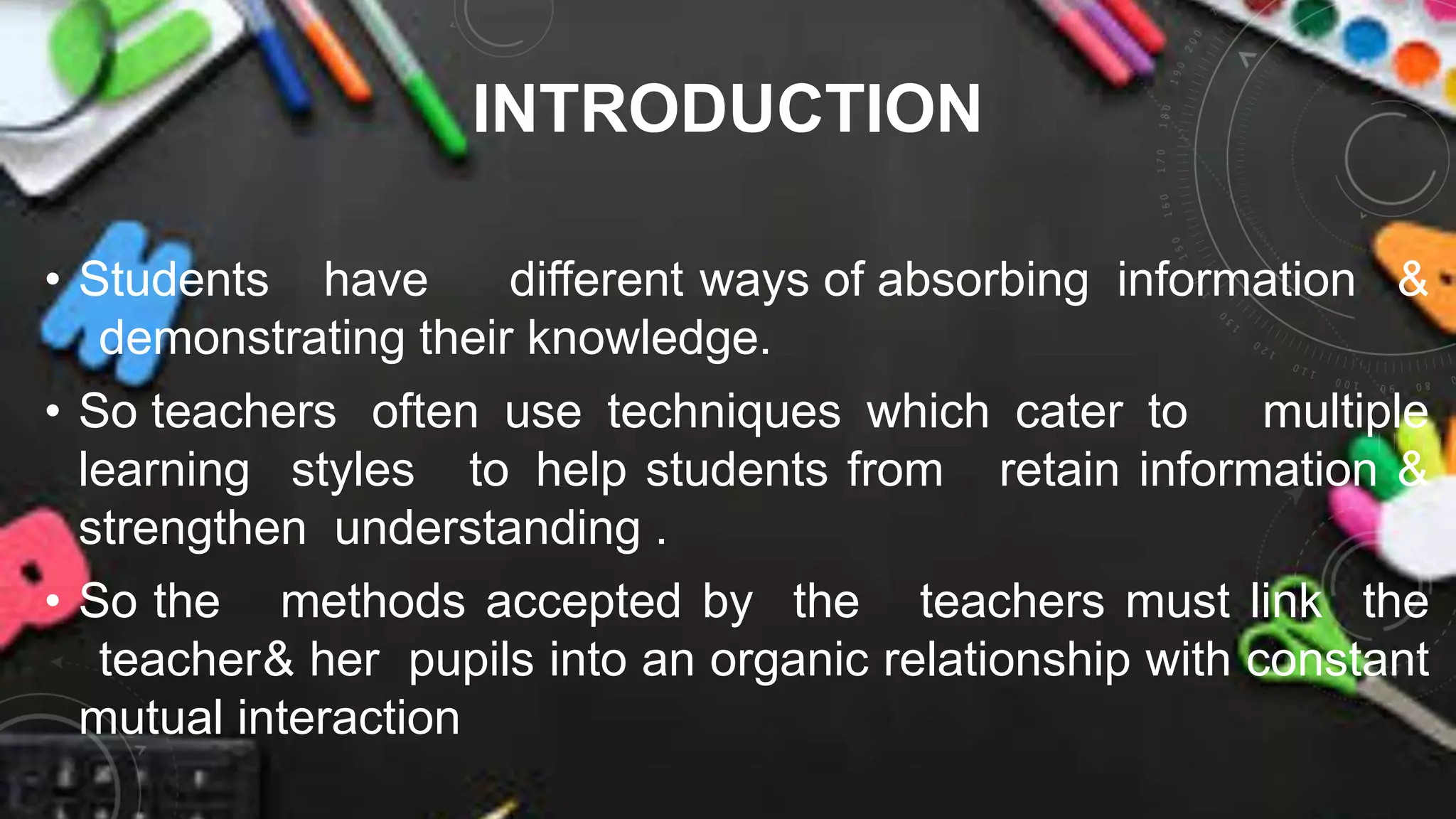 INTRODUCTION

• Students have different ways of absorbing information & demonstrating their knowledge.

• So teachers often use techniques which cater to multiple learning styles to help students from retain information & strengthen understanding .

• So the methods accepted by the teachers must link the teacher& her pupils into an organic relationship with constant mutual interaction